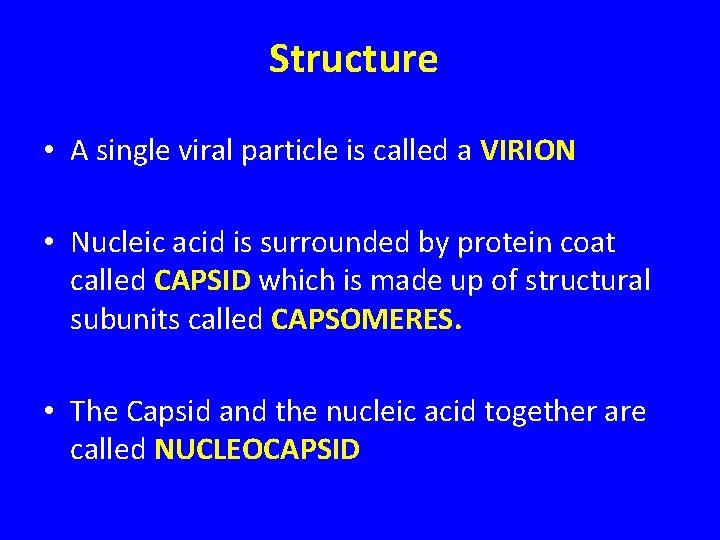 Structure

• A single viral particle is called a VIRION

• Nucleic acid is surrounded by protein coat called CAPSID which is made up of structural subunits called CAPSOMERES.

• The Capsid and the nucleic acid together are called NUCLEOCAPSID